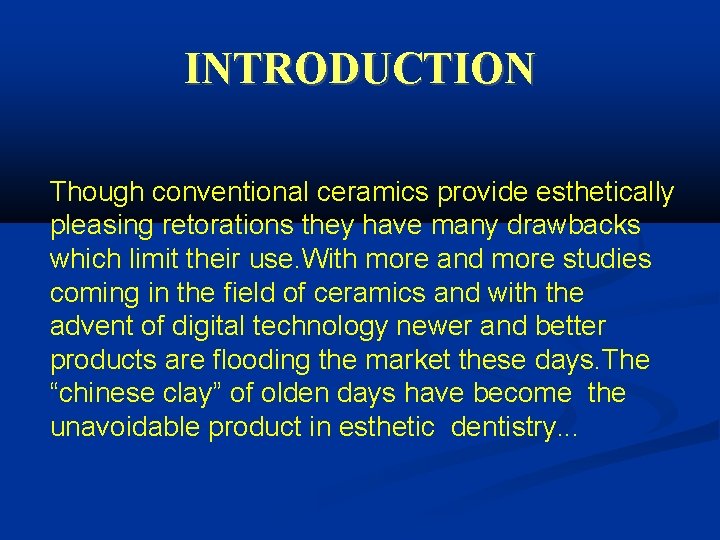 INTRODUCTION

Though conventional ceramics provide esthetically pleasing retorations they have many drawbacks which limit their use.With more and more studies coming in the field of ceramics and with the advent of digital technology newer and better products are flooding the market these days.The “chinese clay” of olden days have become the unavoidable product in esthetic dentistry...